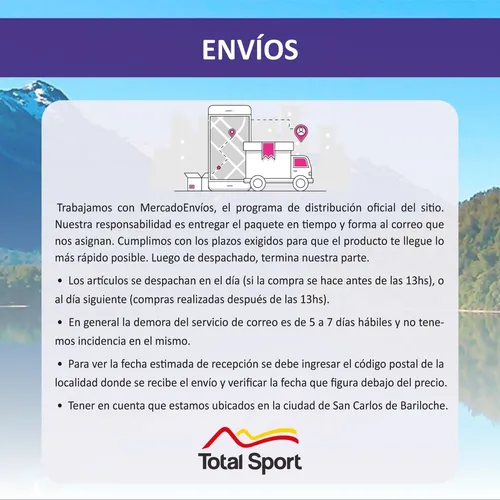 ENVÍOS

Trabajamos con MercadoEnvíos, el programa de distribución oficial del sitio. Nuestra responsabilidad es entregar el paquete en tiempo y forma al correo que nos asignan. Cumplimos con los plazos exigidos para que el producto te llegue lo más rápido posible. Luego de despachado, termina nuestra parte.

• Los artículos se despachan en el día (si la compra se hace antes de las 13hs), o al día siguiente (compras realizadas después de las 13hs).

• En general la demora del servicio de correo es de 5 a 7 días hábiles y no tenemos incidencia en el mismo.

• Para ver la fecha estimada de recepción se debe ingresar el código postal de la localidad donde se recibe el envío y verificar la fecha que figura debajo del precio.

• Tener en cuenta que estamos ubicados en la ciudad de San Carlos de Bariloche.

Total Sport